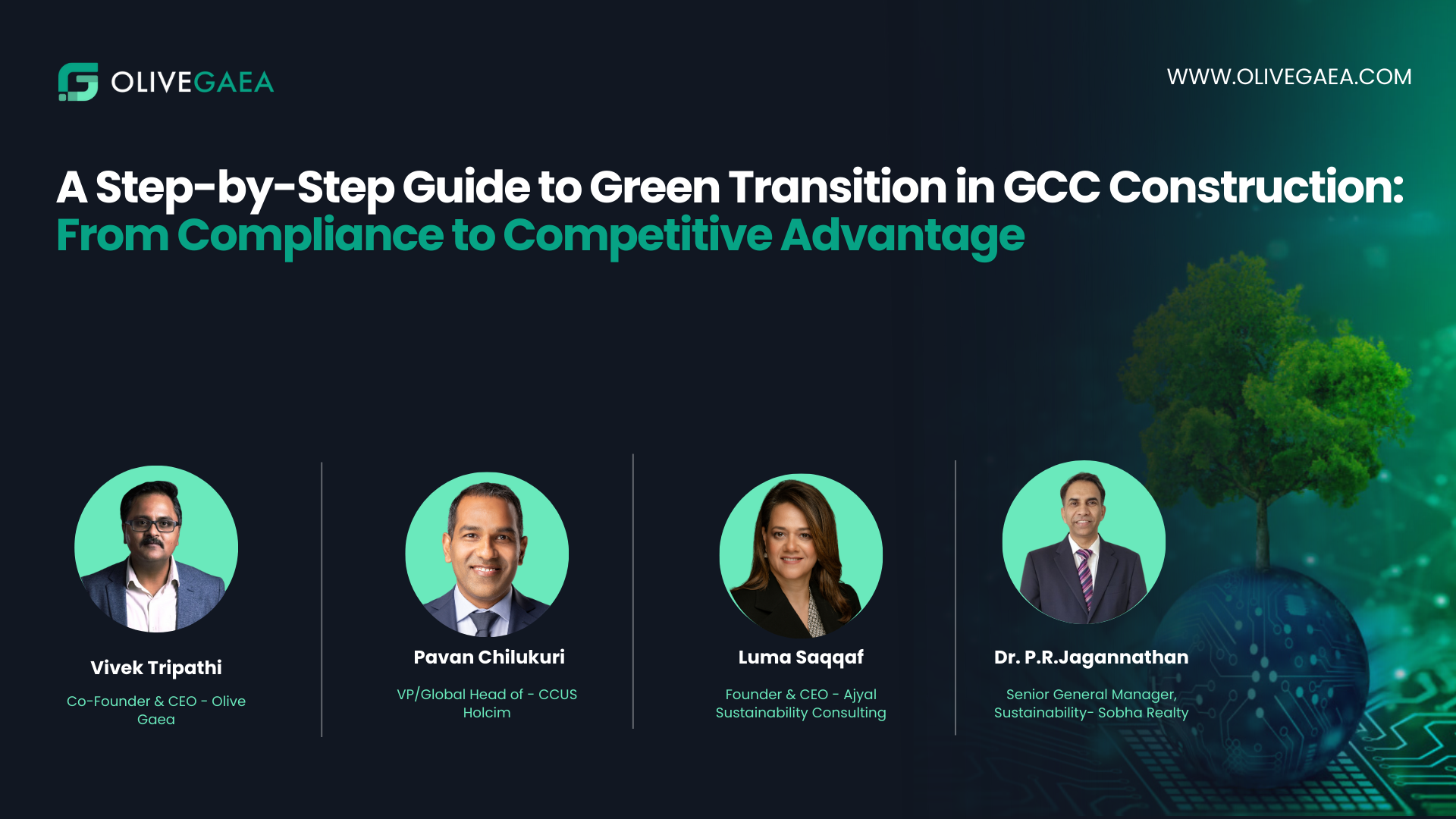 OLIVEGAEA

WWW.OLIVEGAEA.COM

A Step-by-Step Guide to Green Transition in GCC Construction:
From Compliance to Competitive Advantage

Vivek Tripathi
Co-Founder & CEO - Olive Gaea

Pavan Chilukuri
VP/Global Head of - CCUS Holcim

Luma Saqqaf
Founder & CEO - Ajyal Sustainability Consulting

Dr. P.R.Jagannathan
Senior General Manager, Sustainability- Sobha Realty